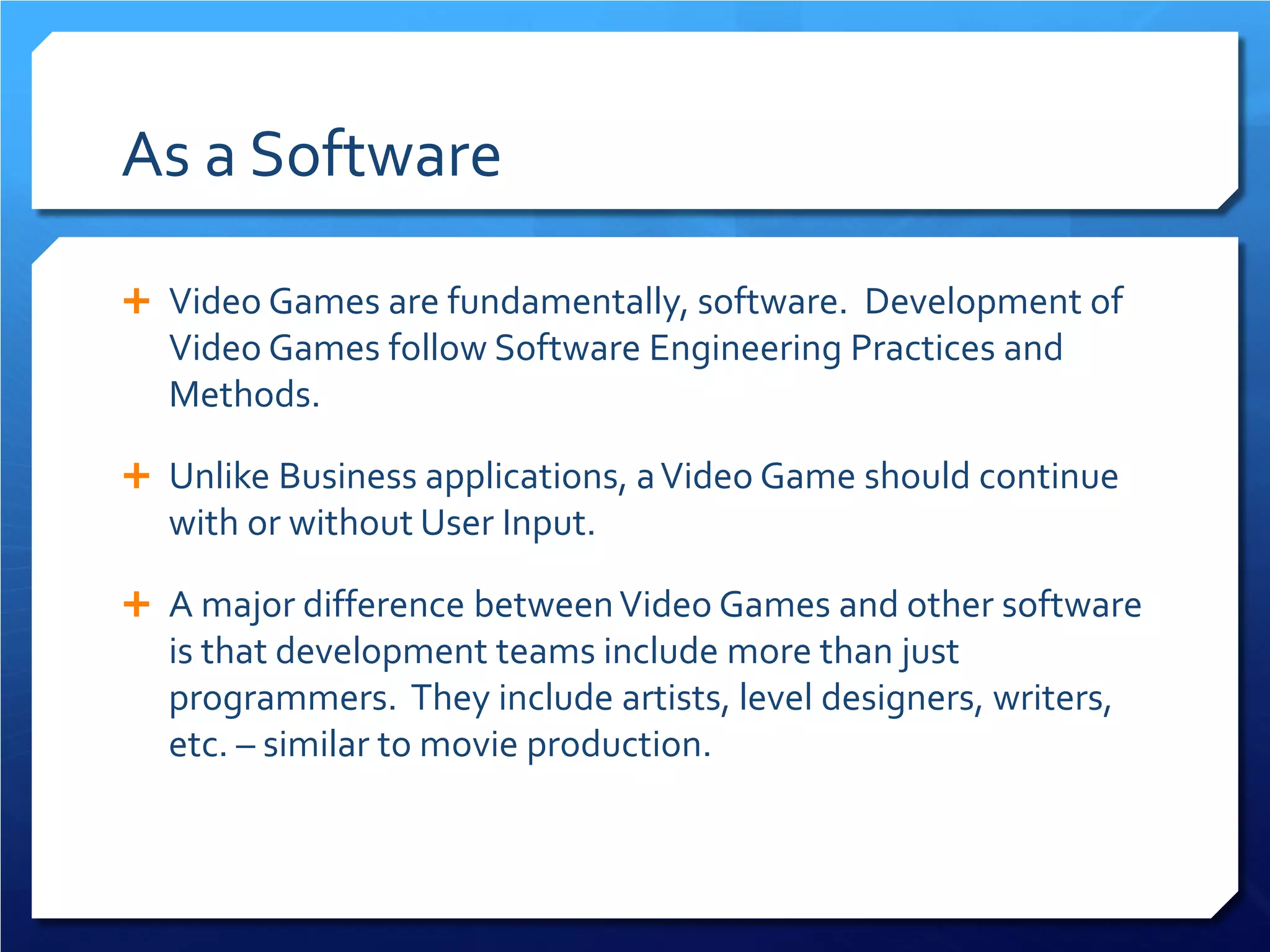 As a Software

+ Video Games are fundamentally, software. Development of Video Games follow Software Engineering Practices and Methods.

+ Unlike Business applications, a Video Game should continue with or without User Input.

+ A major difference between Video Games and other software is that development teams include more than just programmers. They include artists, level designers, writers, etc. – similar to movie production.